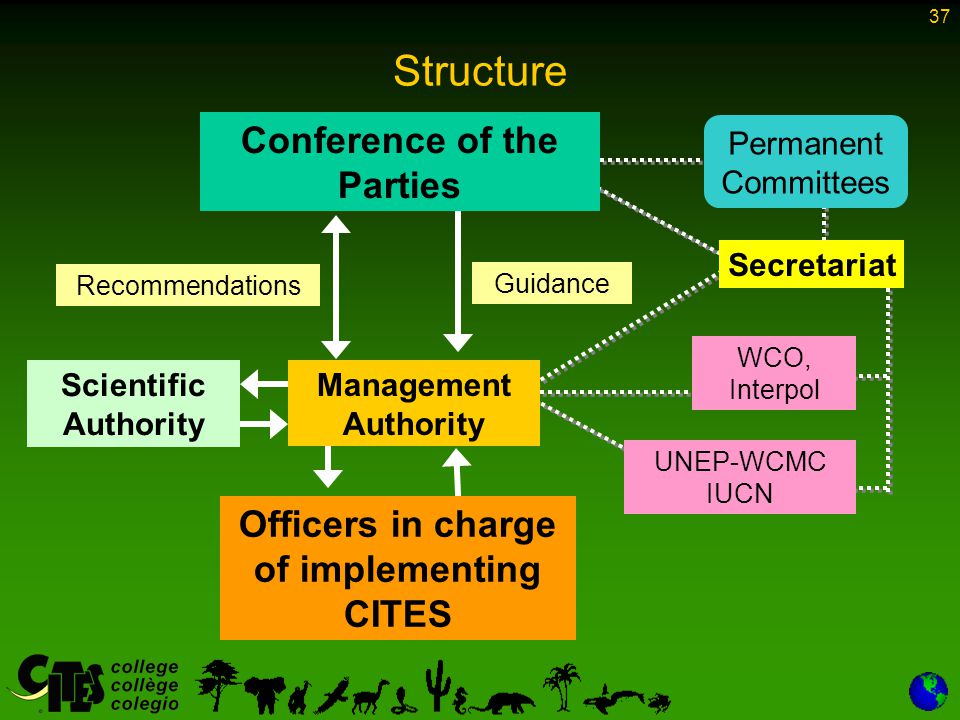 37

Structure

Conference of the Parties

Permanent Committees

Secretariat

Recommendations

Guidance

Scientific Authority

Management Authority

WCO, Interpol

UNEP-WCMC IUCN

Officers in charge of implementing CITES

CITES college collège colegio